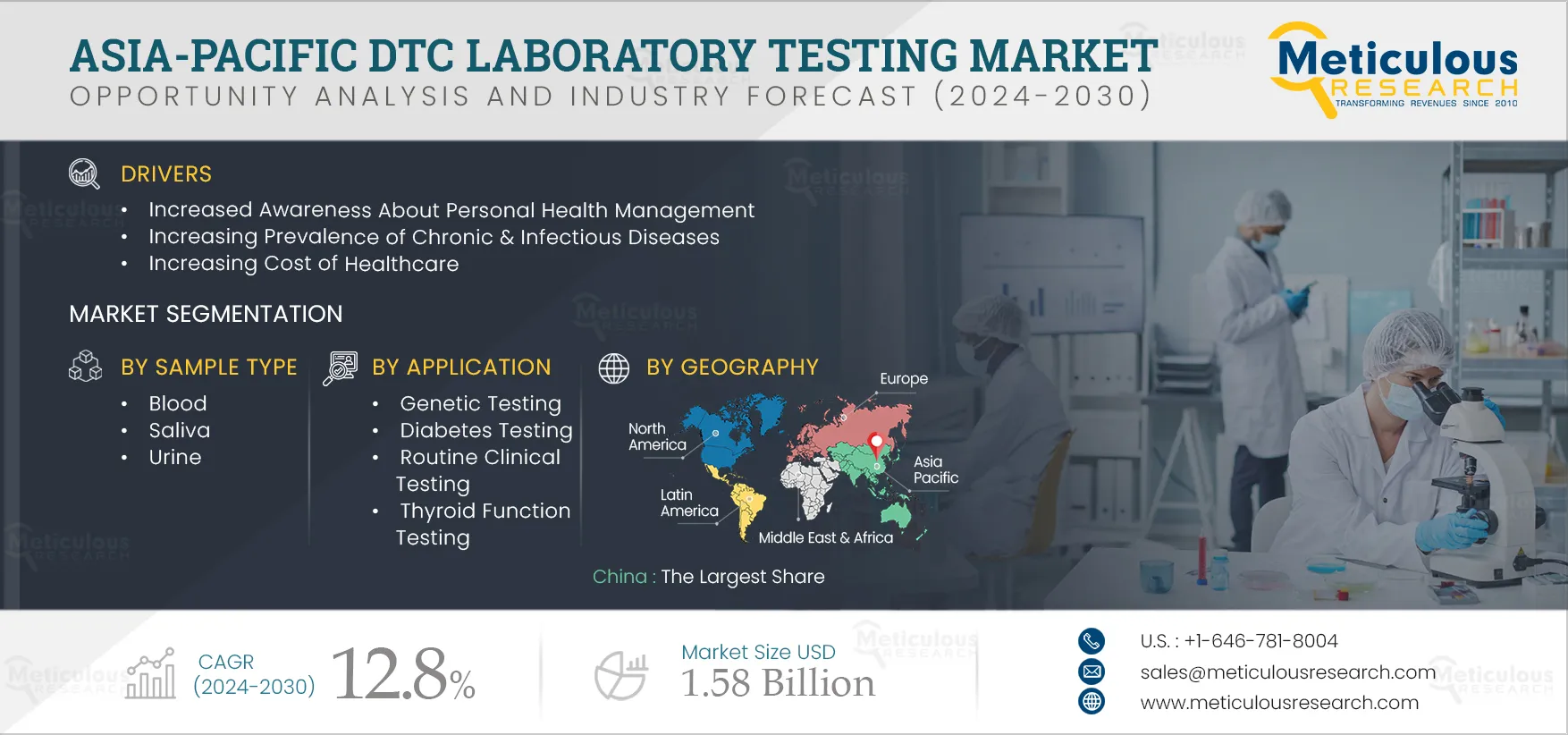 ASIA-PACIFIC DTC LABORATORY TESTING MARKET
OPPORTUNITY ANALYSIS AND INDUSTRY FORECAST (2024-2030)

Meticulous RESEARCH
TRANSFORMING REVENUES SINCE 2010

DRIVERS
• Increased Awareness About Personal Health Management
• Increasing Prevalence of Chronic & Infectious Diseases
• Increasing Cost of Healthcare

MARKET SEGMENTATION

BY SAMPLE TYPE
• Blood
• Saliva
• Urine

BY APPLICATION
• Genetic Testing
• Diabetes Testing
• Routine Clinical Testing
• Thyroid Function Testing

BY GEOGRAPHY
Europe
North America
Asia Pacific
Latin America
Middle East & Africa

China : The Largest Share

CAGR (2024-2030) 12.8%

Market Size USD 1.58 Billion

U.S. : +1-646-781-8004
sales@meticulousresearch.com
www.meticulousresearch.com